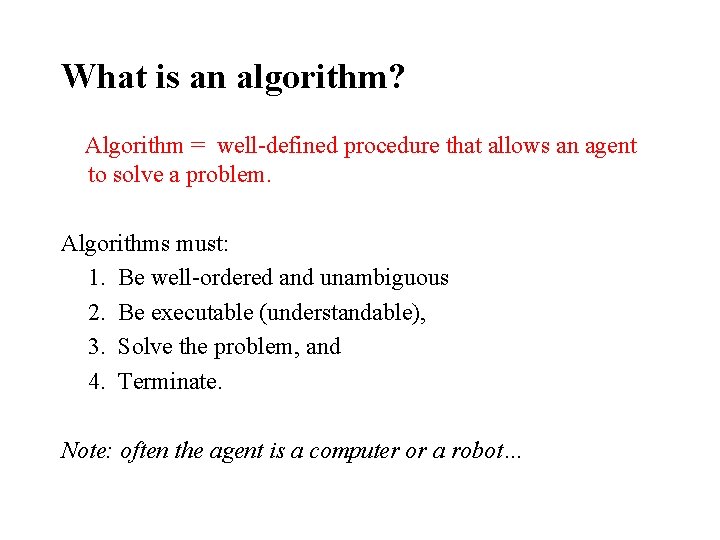 What is an algorithm?

Algorithm = well-defined procedure that allows an agent to solve a problem.

Algorithms must:
1. Be well-ordered and unambiguous
2. Be executable (understandable),
3. Solve the problem, and
4. Terminate.

Note: often the agent is a computer or a robot…